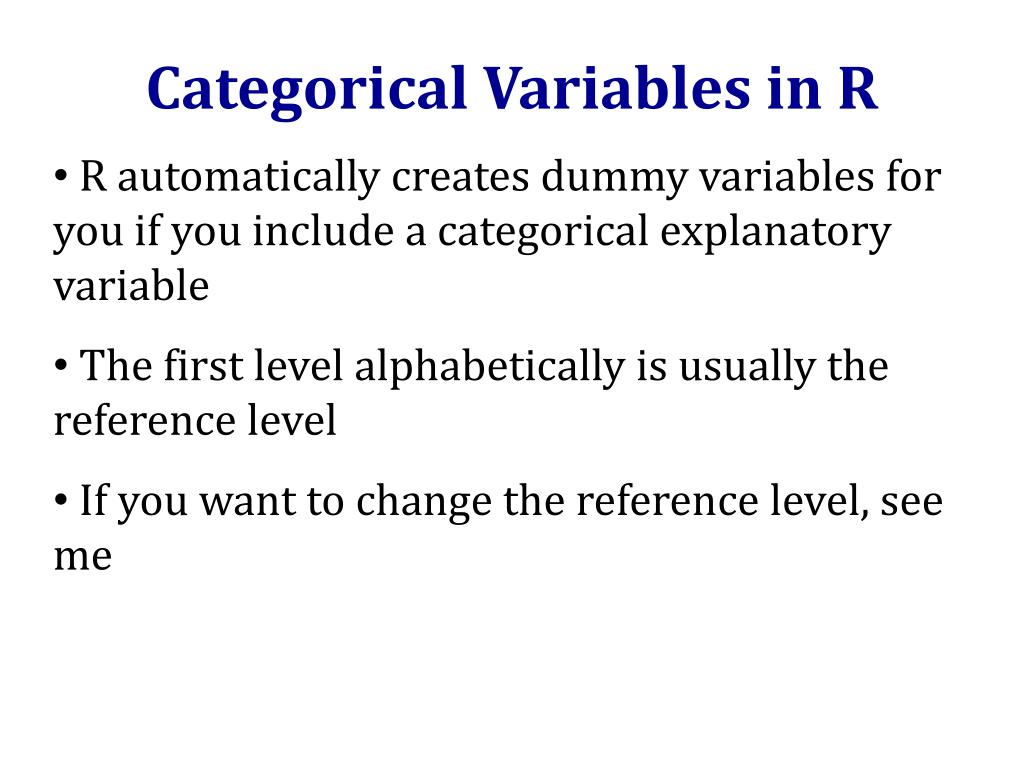 Categorical Variables in R

• R automatically creates dummy variables for you if you include a categorical explanatory variable

• The first level alphabetically is usually the reference level

• If you want to change the reference level, see me